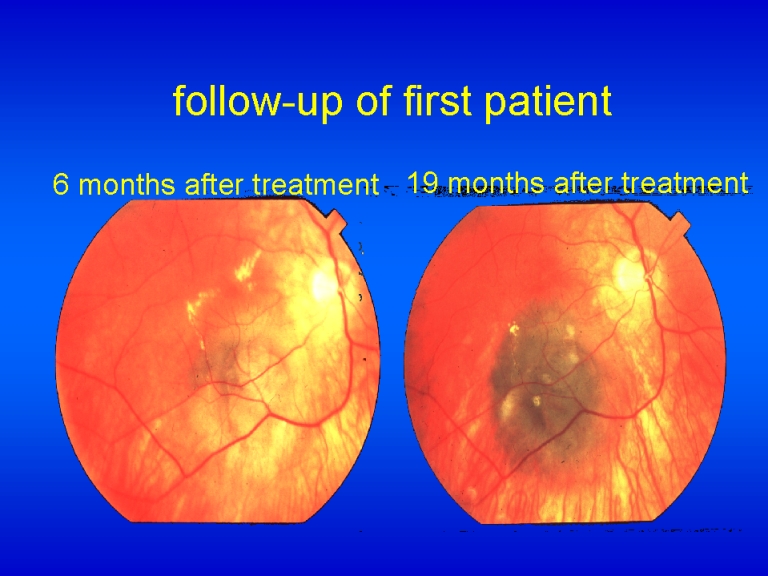 follow-up of first patient

6 months after treatment

19 months after treatment